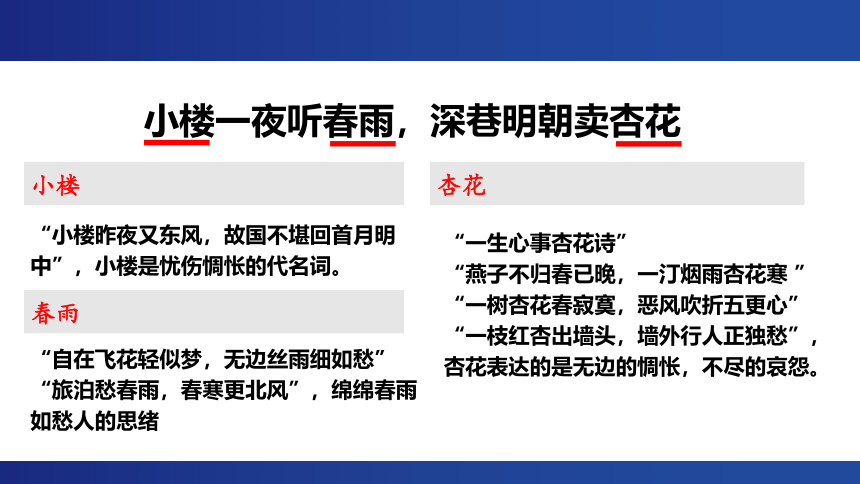 小楼一夜听春雨，深巷明朝卖杏花

小楼

“小楼昨夜又东风，故国不堪回首月明中”，小楼是忧伤惆怅的代名词。

春雨

“自在飞花轻似梦，无边丝雨细如愁”
“旅泊愁春雨，春寒更北风”，绵绵春雨如愁人的思绪

杏花

“一生心事杏花诗”
“燕子不归春已晚，一汀烟雨杏花寒 ”
“一树杏花春寂寞，恶风吹折五更心”
“一枝红杏出墙头，墙外行人正独愁”，杏花表达的是无边的惆怅，不尽的哀怨。